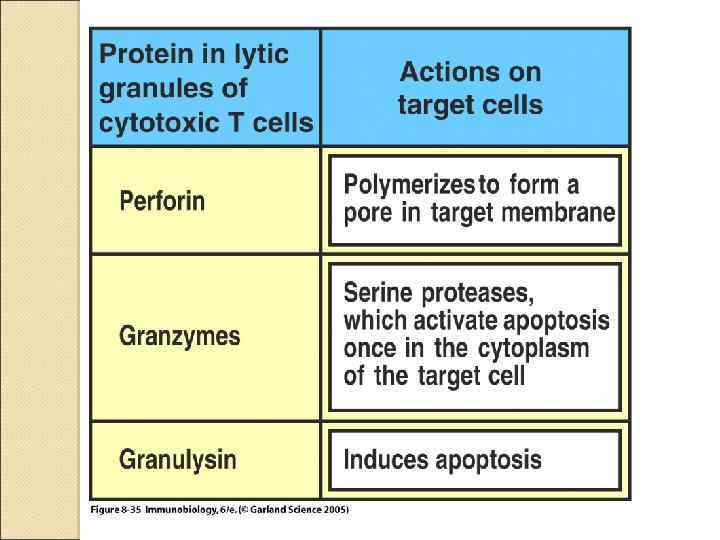 | Protein in lytic granules of cytotoxic T cells | Actions on target cells |
|---|---|
| Perforin | Polymerizes to form a pore in target membrane |
| Granzymes | Serine proteases, which activate apoptosis once in the cytoplasm of the target cell |
| Granulysin | Induces apoptosis |

Figure 8-35 Immunobiology, 6/e. (© Garland Science 2005)